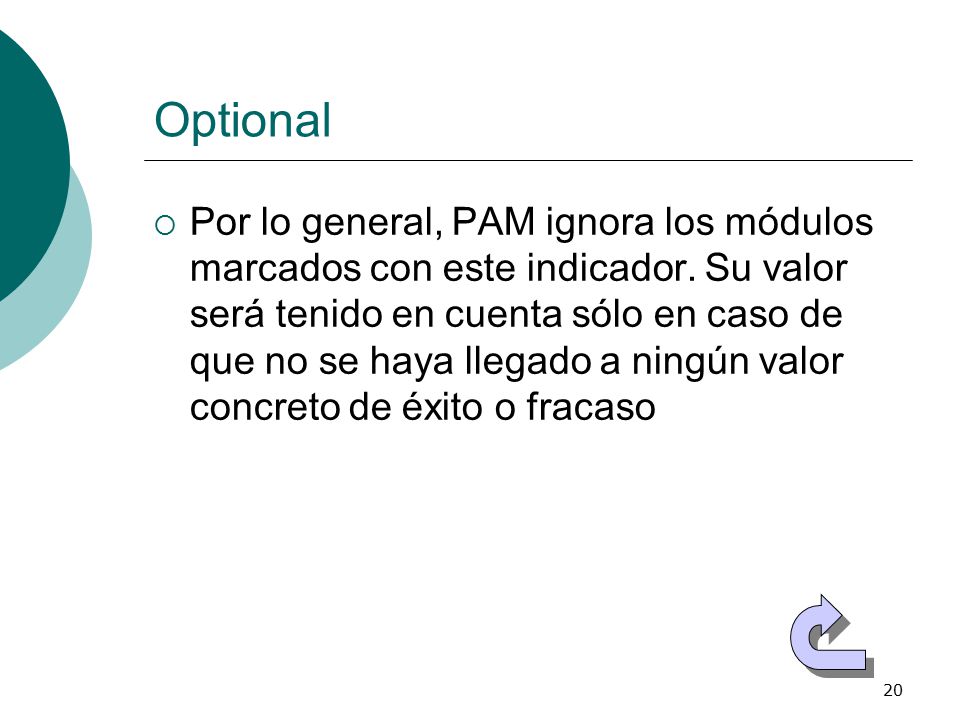 Optional

○ Por lo general, PAM ignora los módulos marcados con este indicador. Su valor será tenido en cuenta sólo en caso de que no se haya llegado a ningún valor concreto de éxito o fracaso

20